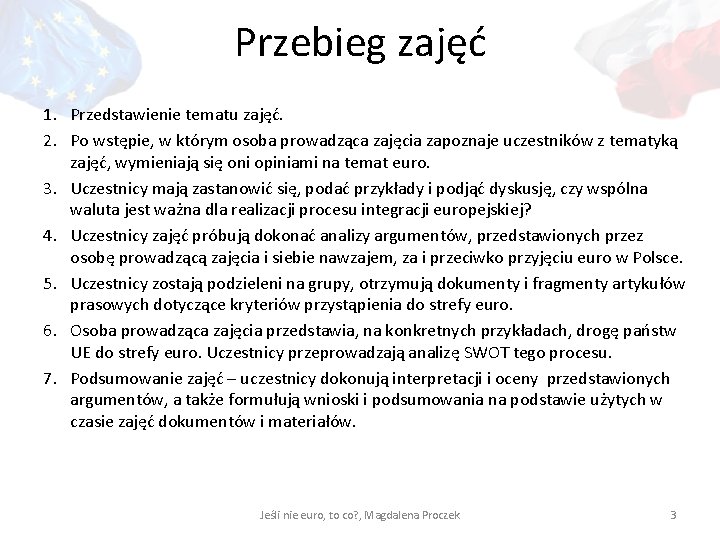 Przebieg zajęć

1. Przedstawienie tematu zajęć.
2. Po wstępie, w którym osoba prowadząca zajęcia zapoznaje uczestników z tematyką zajęć, wymieniają się oni opiniami na temat euro.
3. Uczestnicy mają zastanowić się, podać przykłady i podjąć dyskusję, czy wspólna waluta jest ważna dla realizacji procesu integracji europejskiej?
4. Uczestnicy zajęć próbują dokonać analizy argumentów, przedstawionych przez osobę prowadzącą zajęcia i siebie nawzajem, za i przeciwko przyjęciu euro w Polsce.
5. Uczestnicy zostają podzieleni na grupy, otrzymują dokumenty i fragmenty artykułów prasowych dotyczące kryteriów przystąpienia do strefy euro.
6. Osoba prowadząca zajęcia przedstawia, na konkretnych przykładach, drogę państw UE do strefy euro. Uczestnicy przeprowadzają analizę SWOT tego procesu.
7. Podsumowanie zajęć – uczestnicy dokonują interpretacji i oceny przedstawionych argumentów, a także formułują wnioski i podsumowania na podstawie użytych w czasie zajęć dokumentów i materiałów.

Jeśli nie euro, to co?, Magdalena Proczek 3